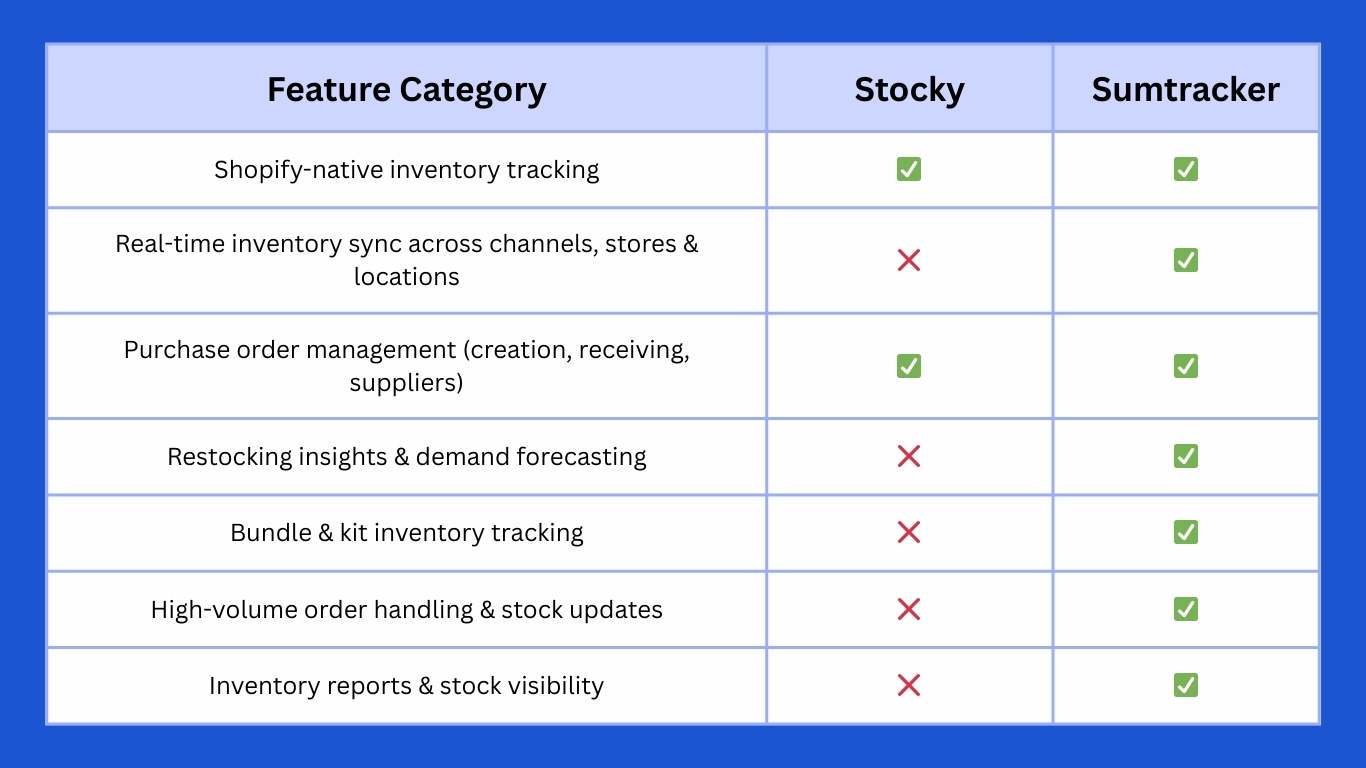 | Feature Category | Stocky | Sumtracker |
|---|---|---|
| Shopify-native inventory tracking | ✅ | ✅ |
| Real-time inventory sync across channels, stores & locations | ❌ | ✅ |
| Purchase order management (creation, receiving, suppliers) | ✅ | ✅ |
| Restocking insights & demand forecasting | ❌ | ✅ |
| Bundle & kit inventory tracking | ❌ | ✅ |
| High-volume order handling & stock updates | ❌ | ✅ |
| Inventory reports & stock visibility | ❌ | ✅ |